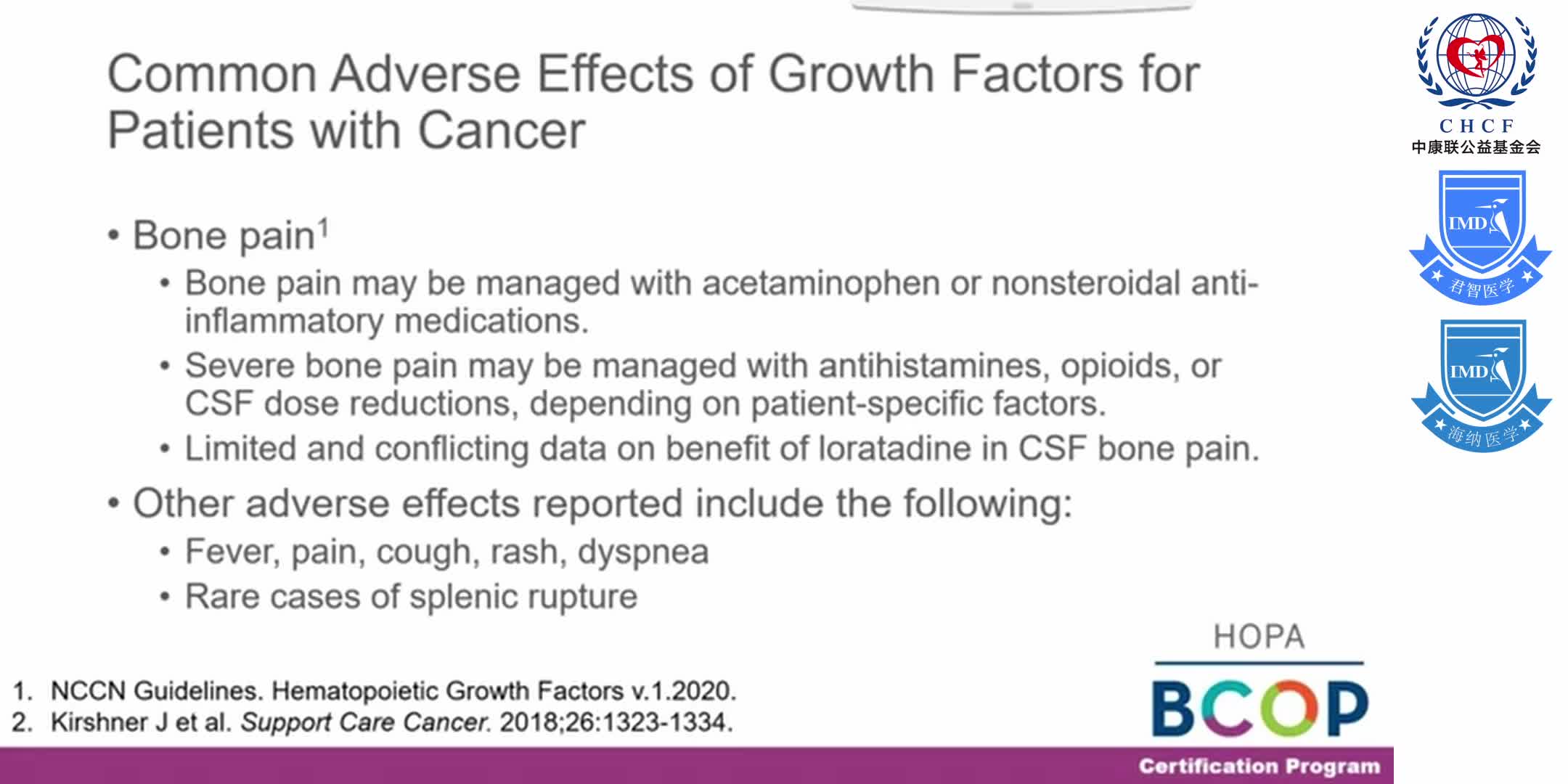 Common Adverse Effects of Growth Factors for Patients with Cancer

• Bone pain$^1$
• Bone pain may be managed with acetaminophen or nonsteroidal anti-inflammatory medications.
• Severe bone pain may be managed with antihistamines, opioids, or CSF dose reductions, depending on patient-specific factors.
• Limited and conflicting data on benefit of loratadine in CSF bone pain.
• Other adverse effects reported include the following:
• Fever, pain, cough, rash, dyspnea
• Rare cases of splenic rupture

1. NCCN Guidelines. Hematopoietic Growth Factors v.1.2020.
2. Kirshner J et al. Support Care Cancer. 2018;26:1323-1334.

HOPA
BCOP
Certification Program

CHCF
中康联公益基金会

IMD
君智医学

IMD
海纳医学